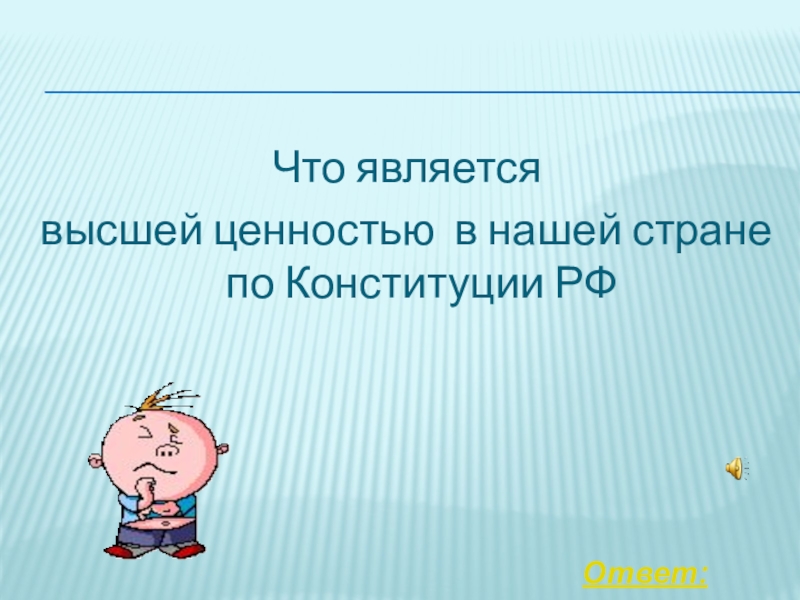 Что является
высшей ценностью  в нашей стране по Конституции РФ

Ответ: